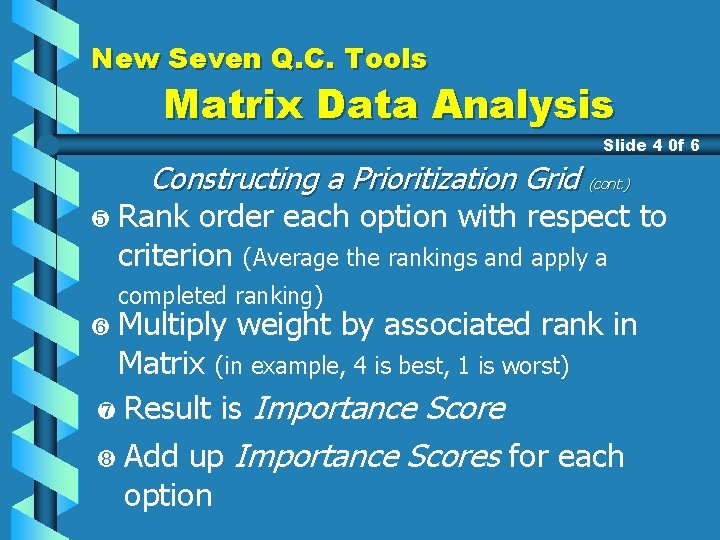 New Seven Q.C. Tools

Matrix Data Analysis

Slide 4 0f 6

Constructing a Prioritization Grid (cont.)

❺ Rank order each option with respect to criterion (Average the rankings and apply a completed ranking)

❻ Multiply weight by associated rank in Matrix (in example, 4 is best, 1 is worst)

❼ Result is Importance Score

❽ Add up Importance Scores for each option